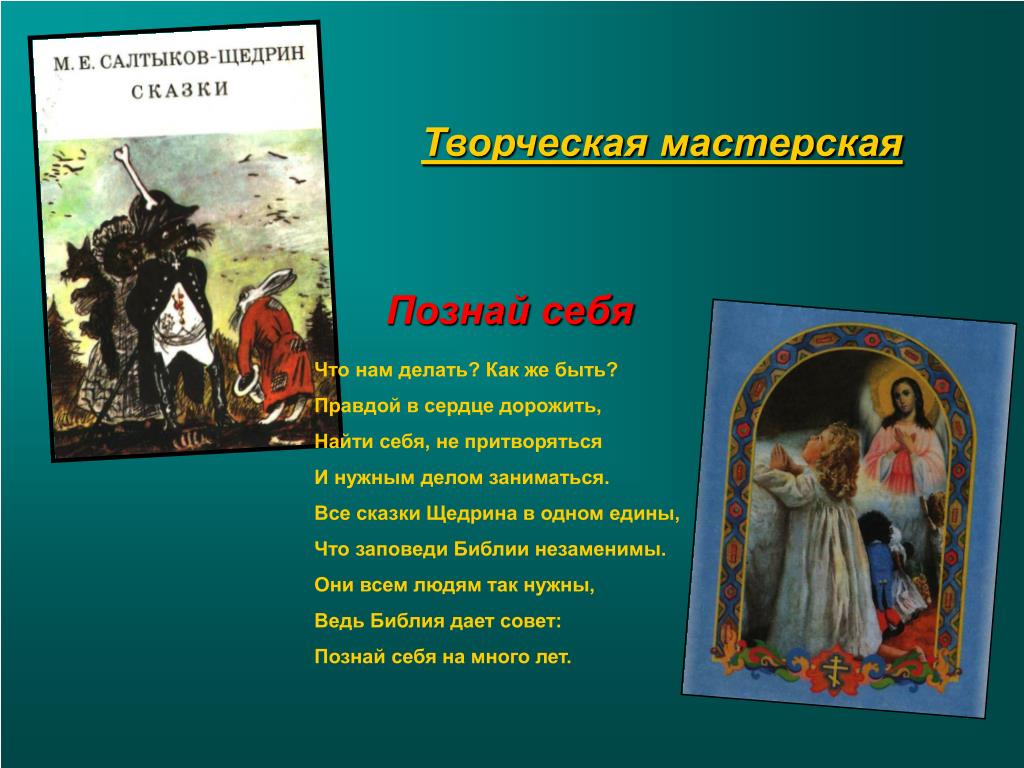 М. Е. САЛТЫКОВ-ЩЕДРИН
СКАЗКИ

Творческая мастерская

Познай себя

Что нам делать? Как же быть?
Правдой в сердце дорожить,
Найти себя, не притворяться
И нужным делом заниматься.
Все сказки Щедрина в одном едины,
Что заповеди Библии незаменимы.
Они всем людям так нужны,
Ведь Библия дает совет:
Познай себя на много лет.